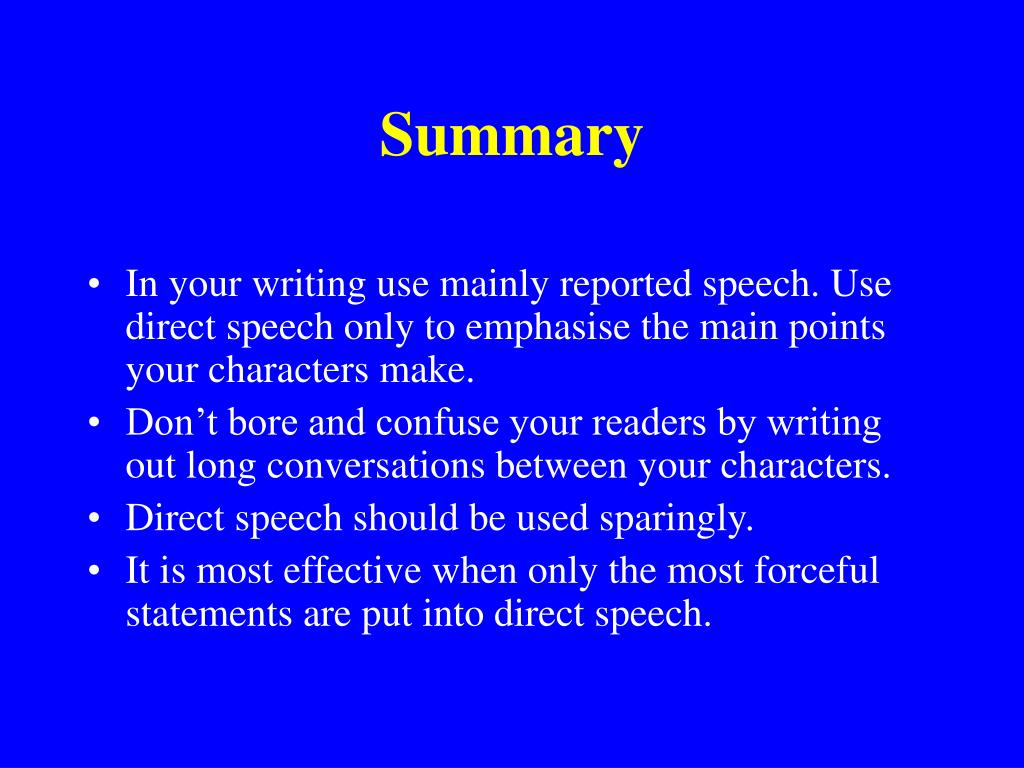 Summary

• In your writing use mainly reported speech. Use direct speech only to emphasise the main points your characters make.
• Don’t bore and confuse your readers by writing out long conversations between your characters.
• Direct speech should be used sparingly.
• It is most effective when only the most forceful statements are put into direct speech.